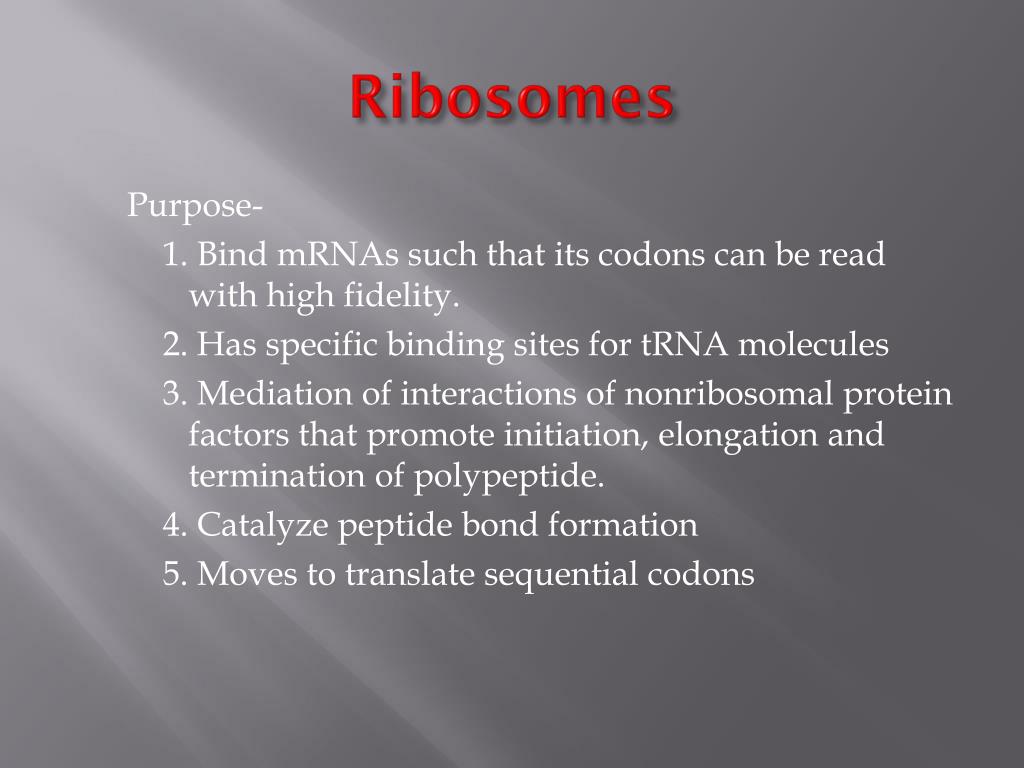 Ribosomes

Purpose-

1. Bind mRNAs such that its codons can be read with high fidelity.

2. Has specific binding sites for tRNA molecules

3. Mediation of interactions of nonribosomal protein factors that promote initiation, elongation and termination of polypeptide.

4. Catalyze peptide bond formation

5. Moves to translate sequential codons